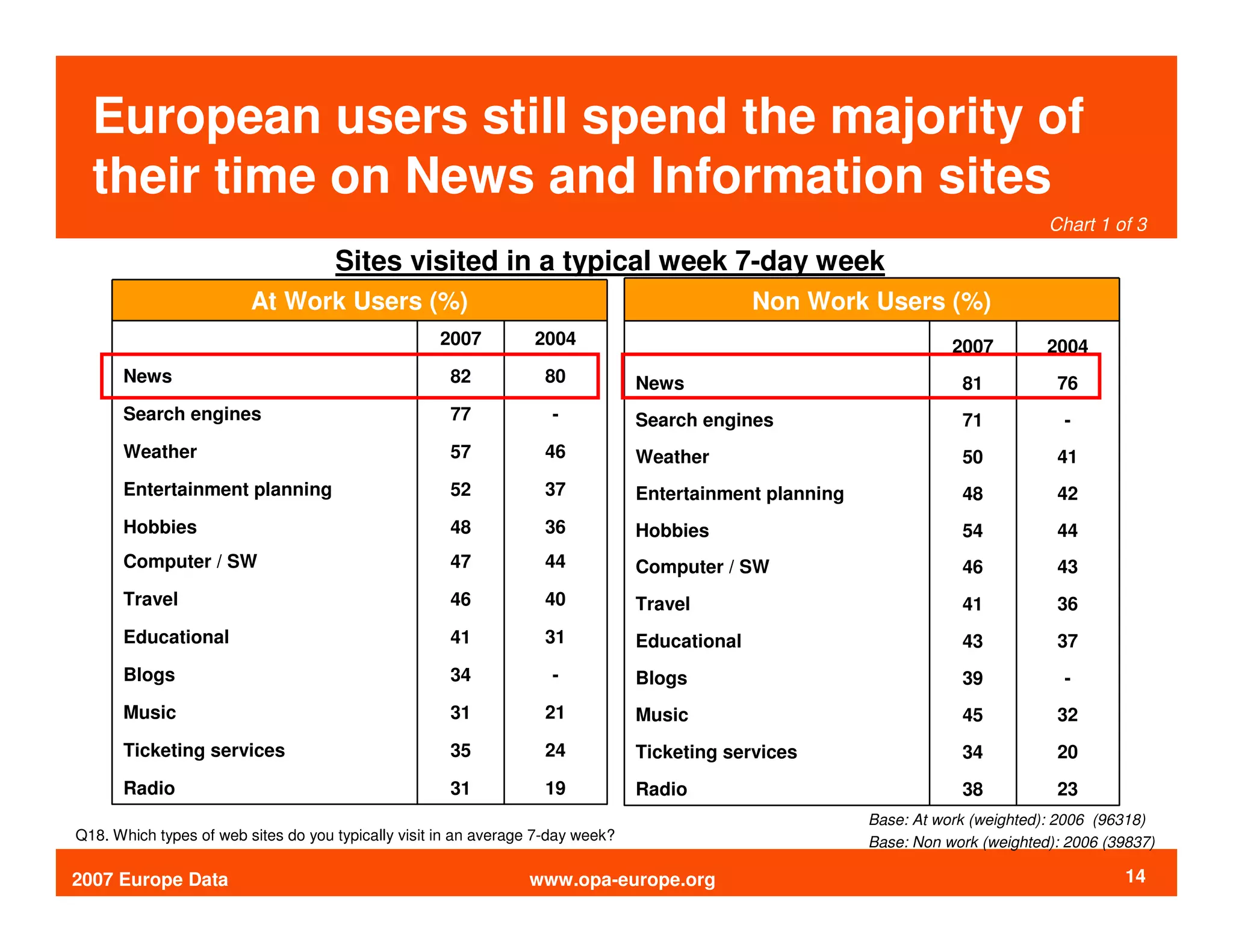 European users still spend the majority of their time on News and Information sites

Chart 1 of 3

Sites visited in a typical week 7-day week

At Work Users (%)

| | 2007 | 2004 |
|---|---|---|
| News | 82 | 80 |
| Search engines | 77 | - |
| Weather | 57 | 46 |
| Entertainment planning | 52 | 37 |
| Hobbies | 48 | 36 |
| Computer / SW | 47 | 44 |
| Travel | 46 | 40 |
| Educational | 41 | 31 |
| Blogs | 34 | - |
| Music | 31 | 21 |
| Ticketing services | 35 | 24 |
| Radio | 31 | 19 |

Non Work Users (%)

| | 2007 | 2004 |
|---|---|---|
| News | 81 | 76 |
| Search engines | 71 | - |
| Weather | 50 | 41 |
| Entertainment planning | 48 | 42 |
| Hobbies | 54 | 44 |
| Computer / SW | 46 | 43 |
| Travel | 41 | 36 |
| Educational | 43 | 37 |
| Blogs | 39 | - |
| Music | 45 | 32 |
| Ticketing services | 34 | 20 |
| Radio | 38 | 23 |

Q18. Which types of web sites do you typically visit in an average 7-day week?

Base: At work (weighted): 2006 (96318)
Base: Non work (weighted): 2006 (39837)

2007 Europe Data www.opa-europe.org 14